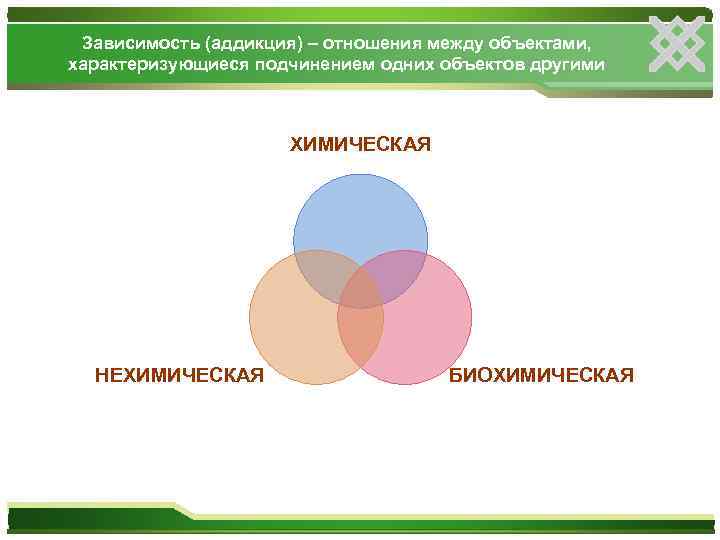 Зависимость (аддикция) – отношения между объектами, характеризующиеся подчинением одних объектов другими

ХИМИЧЕСКАЯ

НЕХИМИЧЕСКАЯ

БИОХИМИЧЕСКАЯ